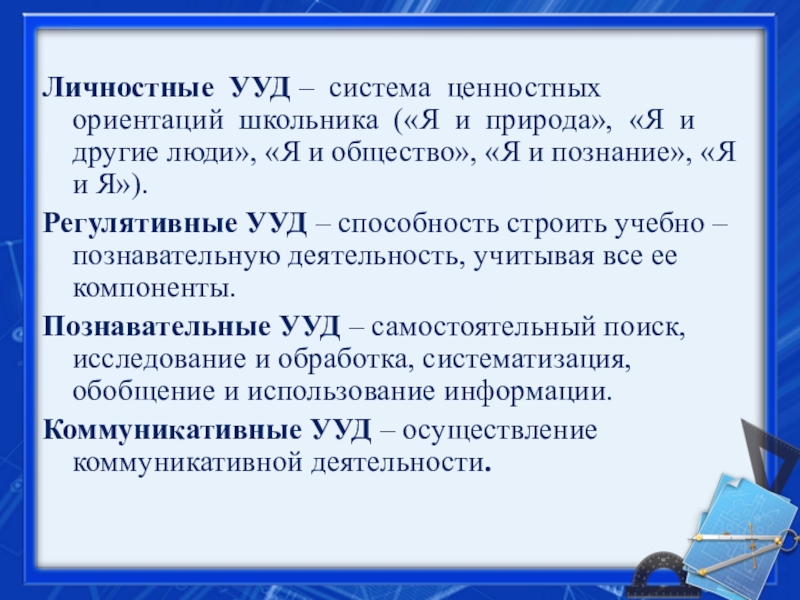 Личностные УУД – система ценностных ориентаций школьника («Я и природа», «Я и другие люди», «Я и общество», «Я и познание», «Я и Я»).

Регулятивные УУД – способность строить учебно – познавательную деятельность, учитывая все ее компоненты.

Познавательные УУД – самостоятельный поиск, исследование и обработка, систематизация, обобщение и использование информации.

Коммуникативные УУД – осуществление коммуникативной деятельности.